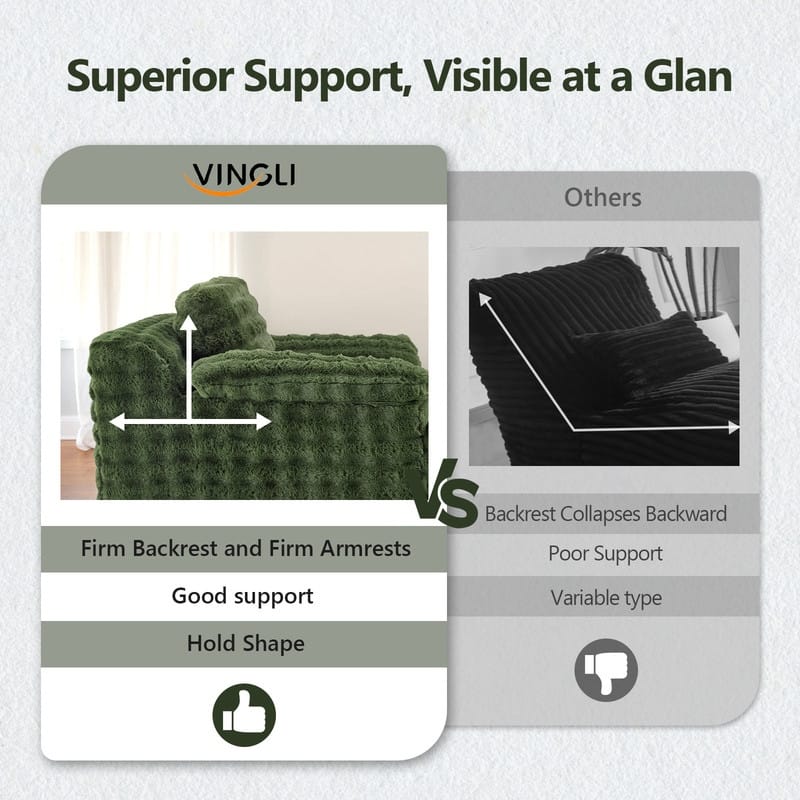 Superior Support, Visible at a Glan

VINGLI

Firm Backrest and Firm Armrests

Good support

Hold Shape

VS

Others

Backrest Collapses Backward

Poor Support

Variable type